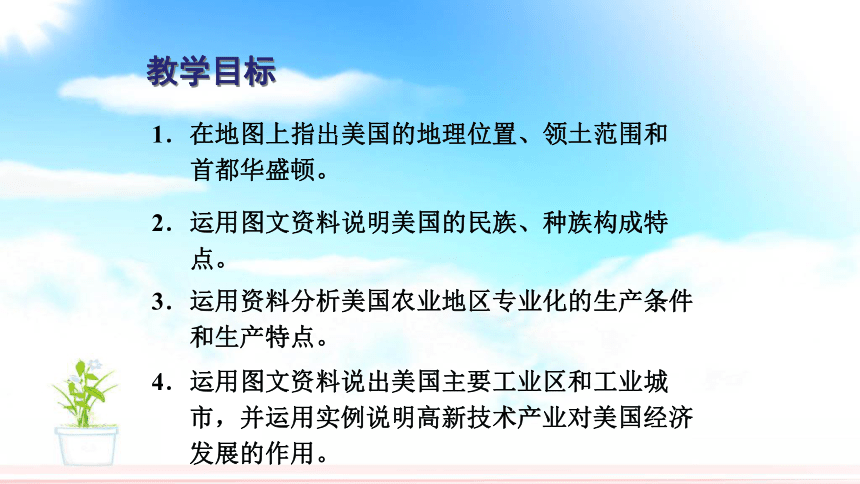 教学目标

1. 在地图上指出美国的地理位置、领土范围和首都华盛顿。

2. 运用图文资料说明美国的民族、种族构成特点。

3. 运用资料分析美国农业地区专业化的生产条件和生产特点。

4. 运用图文资料说出美国主要工业区和工业城市，并运用实例说明高新技术产业对美国经济发展的作用。